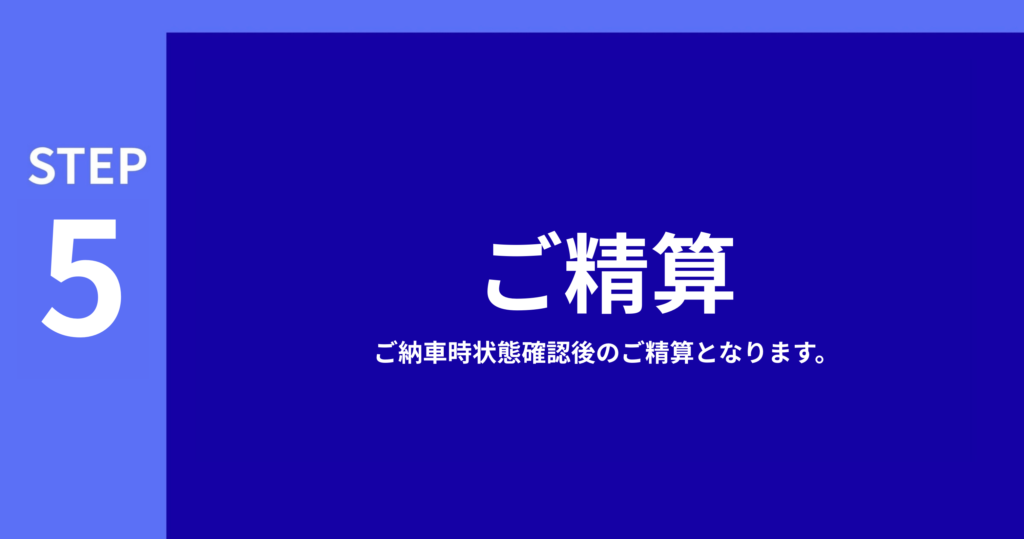 STEP
5

ご精算

ご納車時状態確認後のご精算となります。